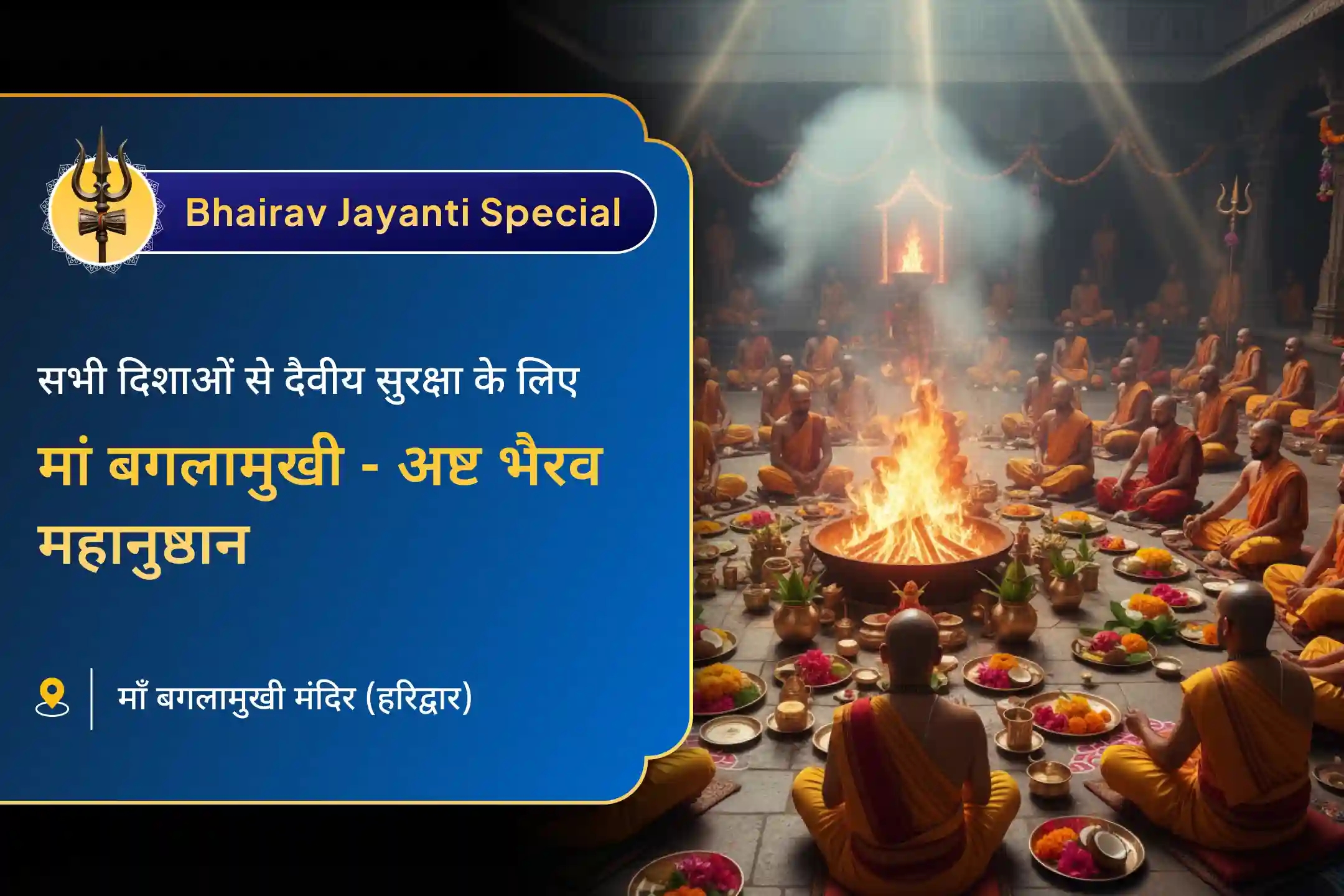 Bhairav Jayanti Special

सभी दिशाओं से दैवीय सुरक्षा के लिए

मां बगलामुखी - अष्ट भैरव महानुष्ठान

माँ बगलामुखी मंदिर (हरिद्वार)